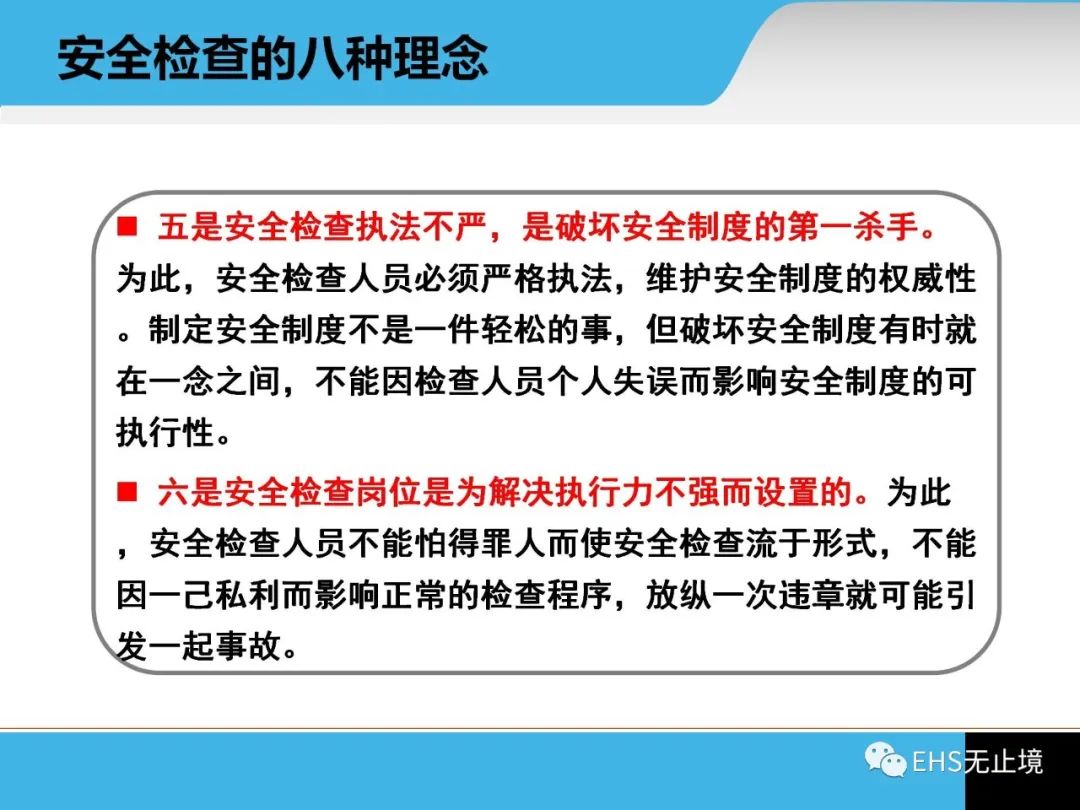 安全检查的八种理念

■ 五是安全检查执法不严，是破坏安全制度的第一杀手。为此，安全检查人员必须严格执法，维护安全制度的权威性。制定安全制度不是一件轻松的事，但破坏安全制度有时就在一念之间，不能因检查人员个人失误而影响安全制度的可执行性。

■ 六是安全检查岗位是为解决执行力不强而设置的。为此，安全检查人员不能怕得罪人而使安全检查流于形式，不能因一己私利而影响正常的检查程序，放纵一次违章就可能引发一起事故。

EHS无止境